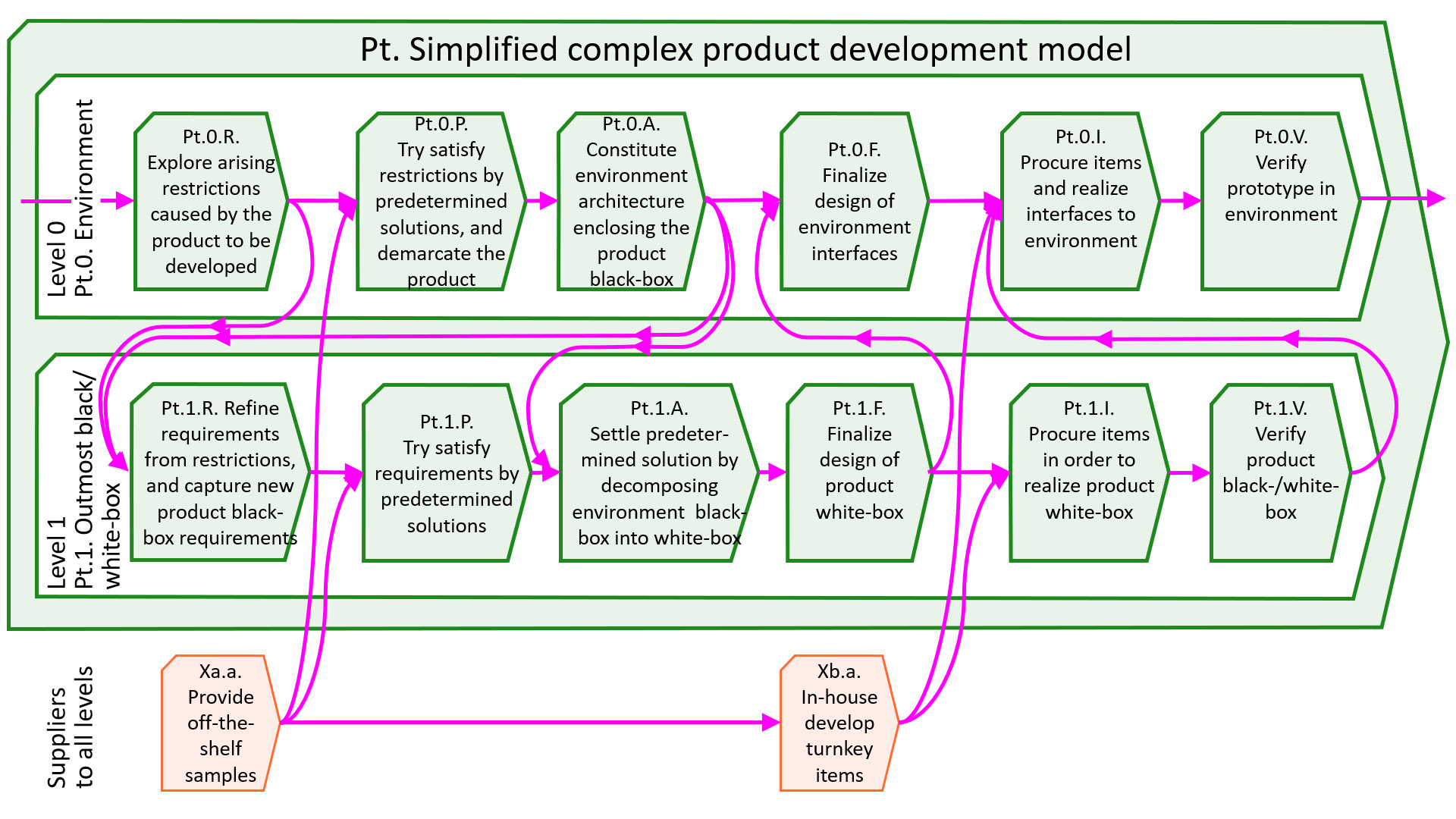 Pt. Simplified complex product development model

Level 0
Pt.0. Environment

Pt.0.R.
Explore arising restrictions caused by the product to be developed

Pt.0.P.
Try satisfy restrictions by predetermined solutions, and demarcate the product

Pt.0.A.
Constitute environment architecture enclosing the product black-box

Pt.0.F.
Finalize design of environment interfaces

Pt.0.I.
Procure items and realize interfaces to environment

Pt.0.V.
Verify prototype in environment

Level 1
Pt.1. Outmost black/ white-box

Pt.1.R. Refine requirements from restrictions, and capture new product black-box requirements

Pt.1.P.
Try satisfy requirements by predetermined solutions

Pt.1.A.
Settle predetermined solution by decomposing environment black-box into white-box

Pt.1.F.
Finalize design of product white-box

Pt.1.I.
Procure items in order to realize product white-box

Pt.1.V.
Verify product black-/white-box

Suppliers to all levels

Xa.a.
Provide off-the-shelf samples

Xb.a.
In-house develop turnkey items